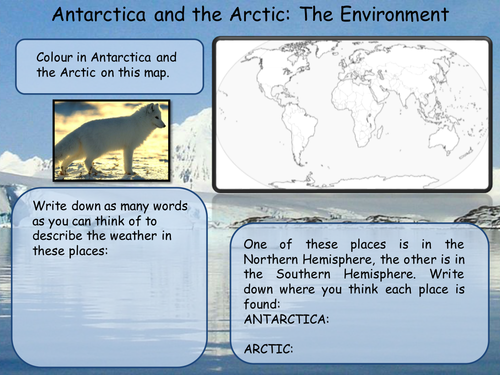 Antarctica and the Arctic: The Environment

Colour in Antarctica and the Arctic on this map.

Write down as many words as you can think of to describe the weather in these places:

One of these places is in the Northern Hemisphere, the other is in the Southern Hemisphere. Write down where you think each place is found:
ANTARCTICA:

ARCTIC: